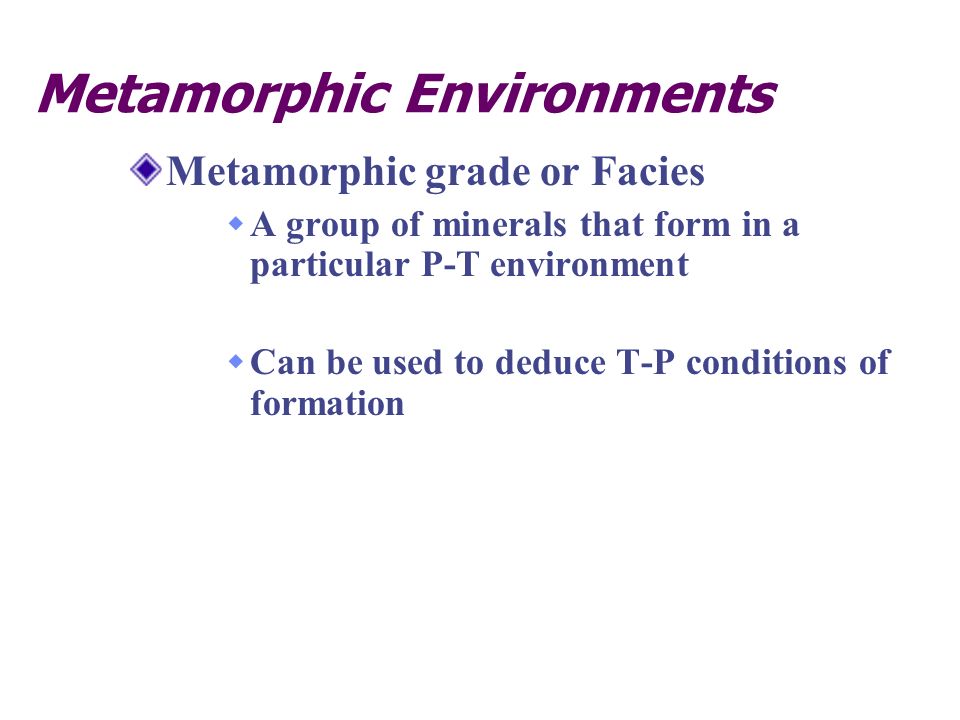 Metamorphic Environments

Metamorphic grade or Facies

A group of minerals that form in a particular P-T environment

Can be used to deduce T-P conditions of formation